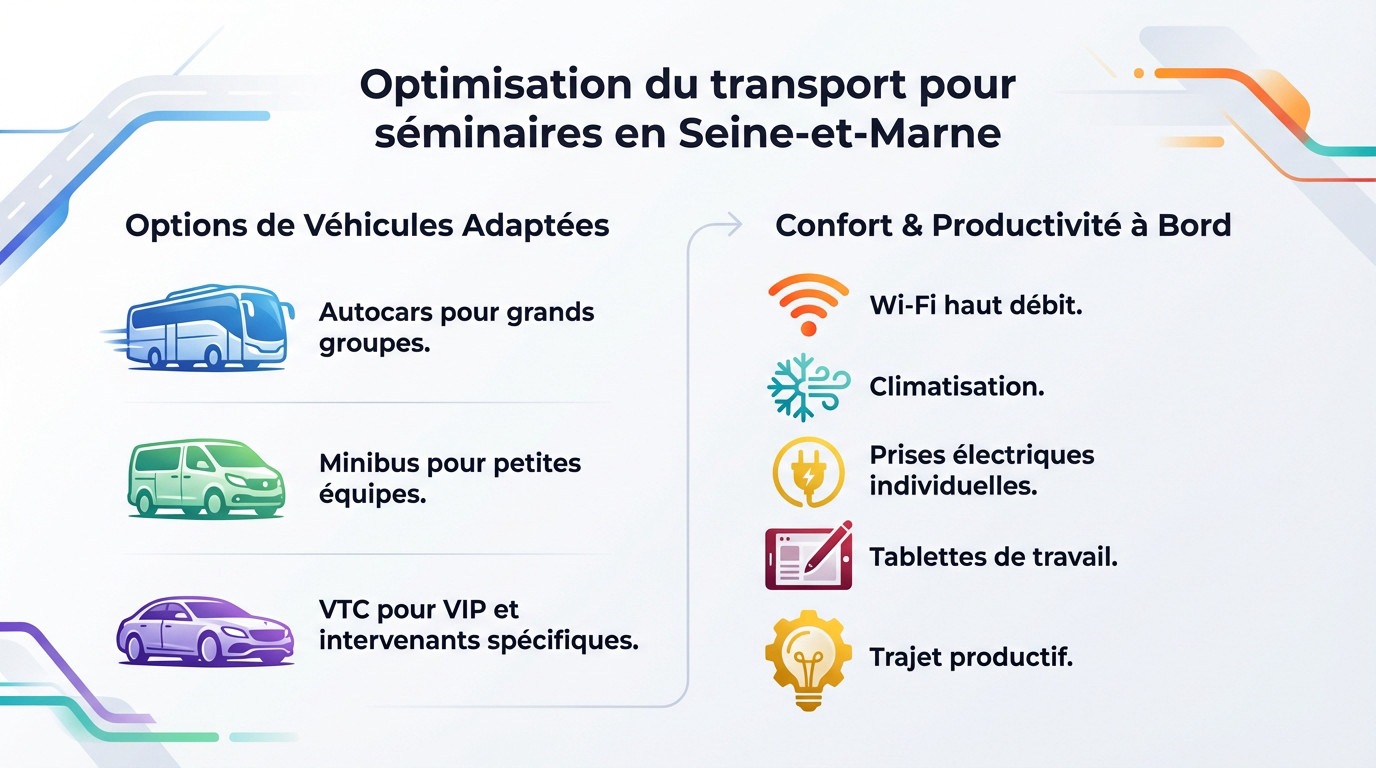 Optimisation du transport pour séminaires en Seine-et-Marne

Options de Véhicules Adaptées

Autocars pour grands groupes.

Minibus pour petites équipes.

VTC pour VIP et intervenants spécifiques.

Confort & Productivité à Bord

Wi-Fi haut débit.

Climatisation.

Prises électriques individuelles.

Tablettes de travail.

Trajet productif.